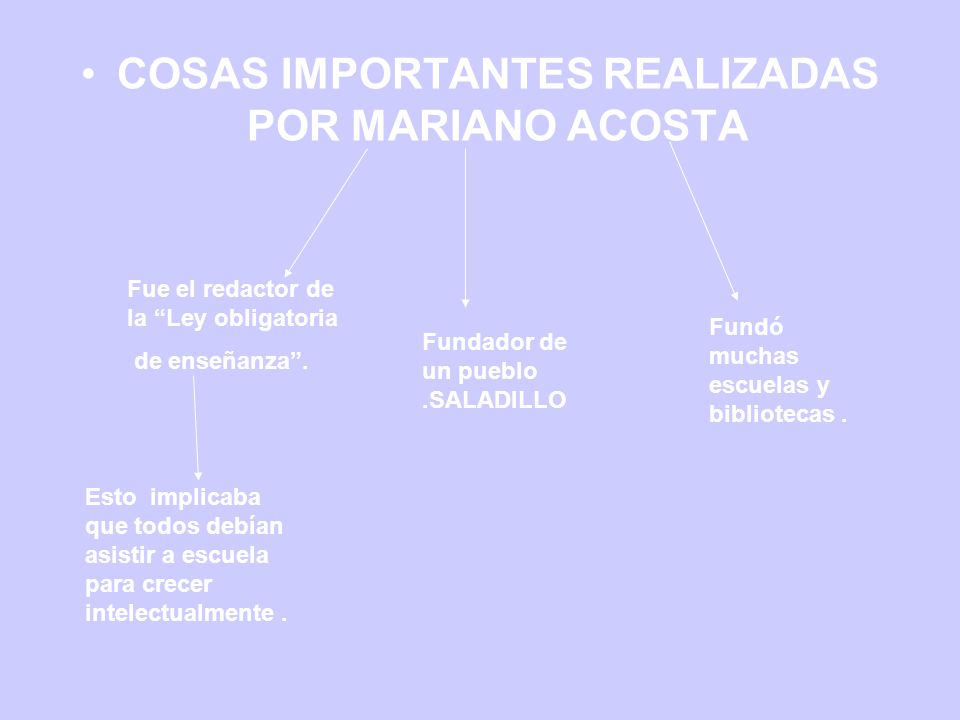 • COSAS IMPORTANTES REALIZADAS POR MARIANO ACOSTA

Fue el redactor de la “Ley obligatoria de enseñanza”.

Esto implicaba que todos debían asistir a escuela para crecer intelectualmente .

Fundador de un pueblo .SALADILLO

Fundó muchas escuelas y bibliotecas .